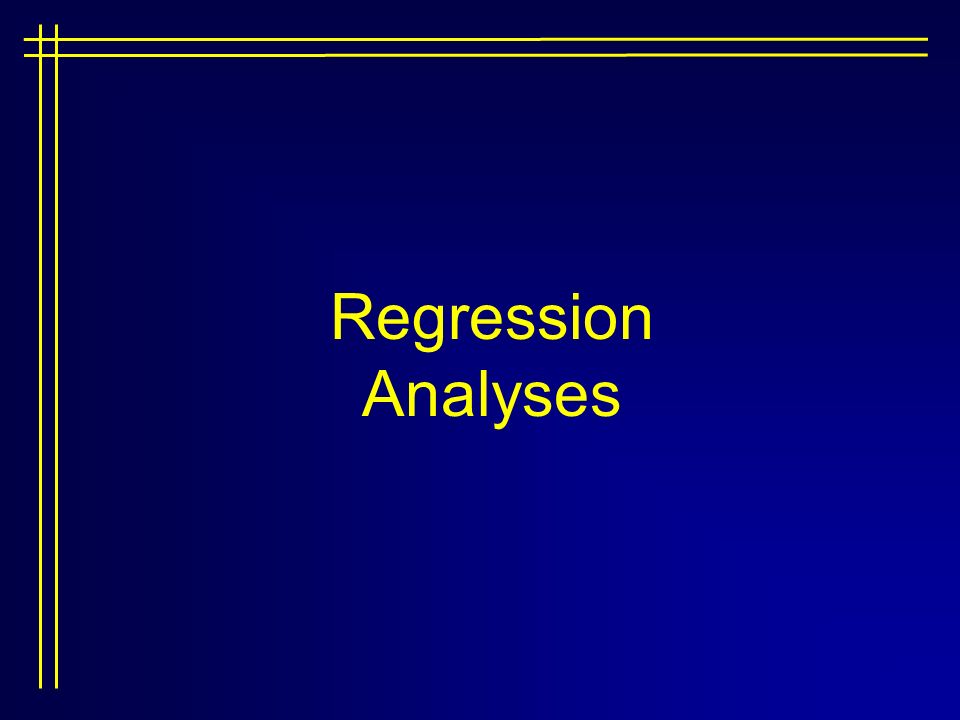 Regression
Analyses